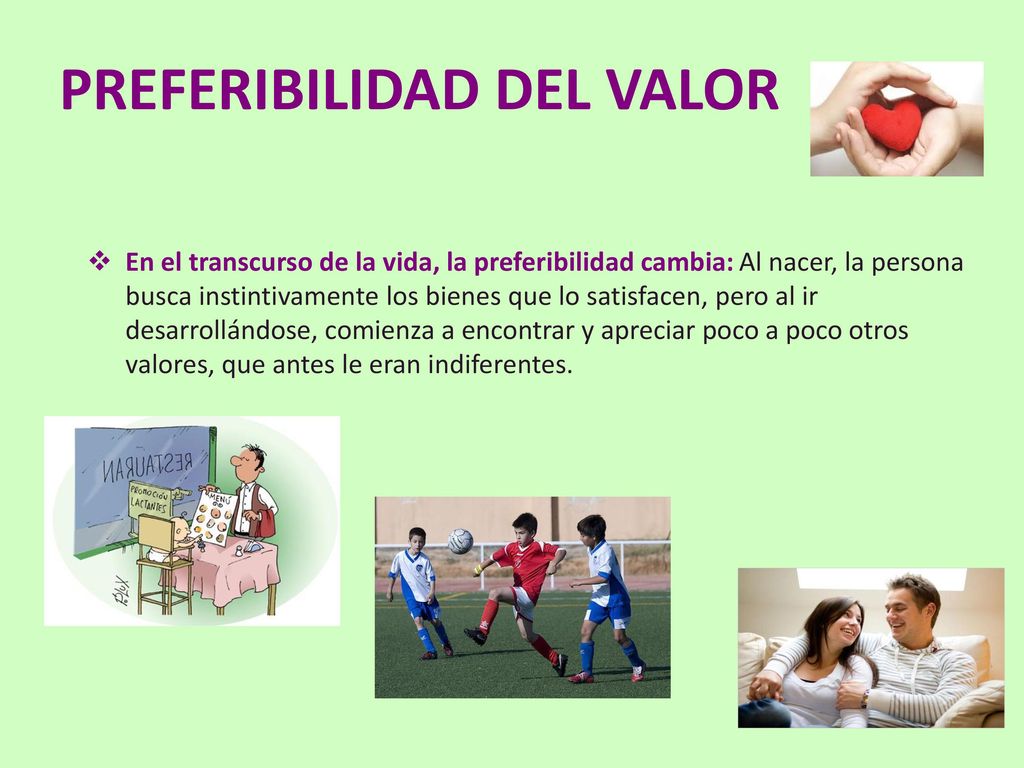 PREFERIBILIDAD DEL VALOR

❖ En el transcurso de la vida, la preferibilidad cambia: Al nacer, la persona busca instintivamente los bienes que lo satisfacen, pero al ir desarrollándose, comienza a encontrar y apreciar poco a poco otros valores, que antes le eran indiferentes.

RESTAURAN

PROMOCIÓN LACTANTES

MENÚ